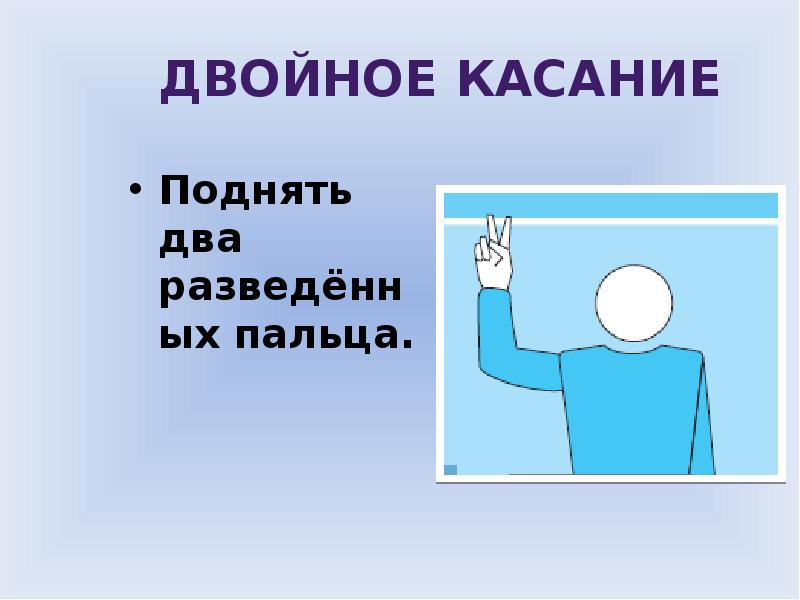 ДВОЙНОЕ КАСАНИЕ

• Поднять два разведённых пальца.